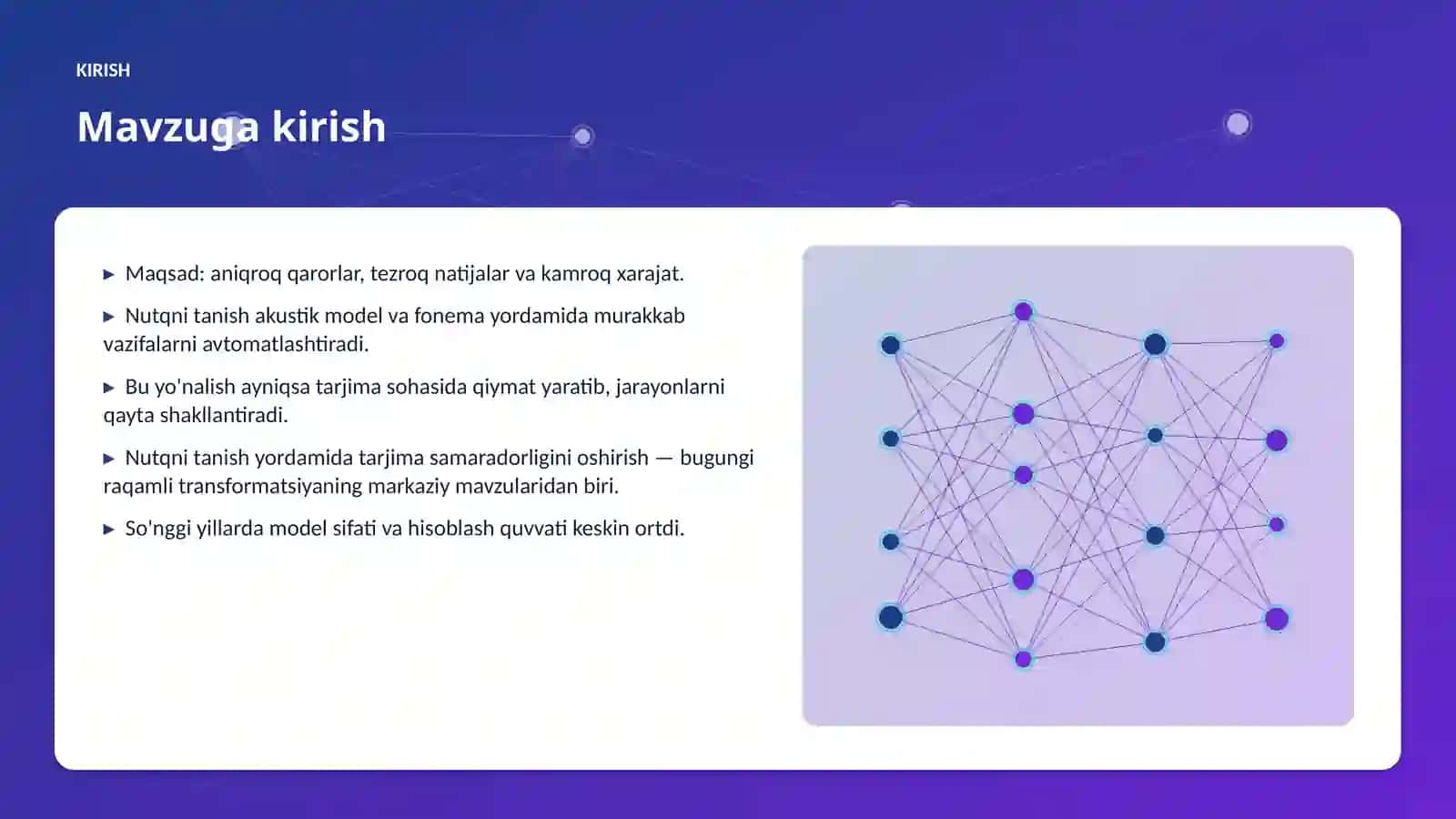 KIRISH

Mavzuga kirish

▸ Maqsad: aniqroq qarorlar, tezroq natijalar va kamroq xarajat.

▸ Nutqni tanish akustik model va fonema yordamida murakkab vazifalarni avtomatlashtiradi.

▸ Bu yo'nalish ayniqsa tarjima sohasida qiymat yaratib, jarayonlarni qayta shakllantiradi.

▸ Nutqni tanish yordamida tarjima samaradorligini oshirish — bugungi raqamli transformatsiyaning markaziy mavzularidan biri.

▸ So'nggi yillarda model sifati va hisoblash quvvati keskin ortdi.